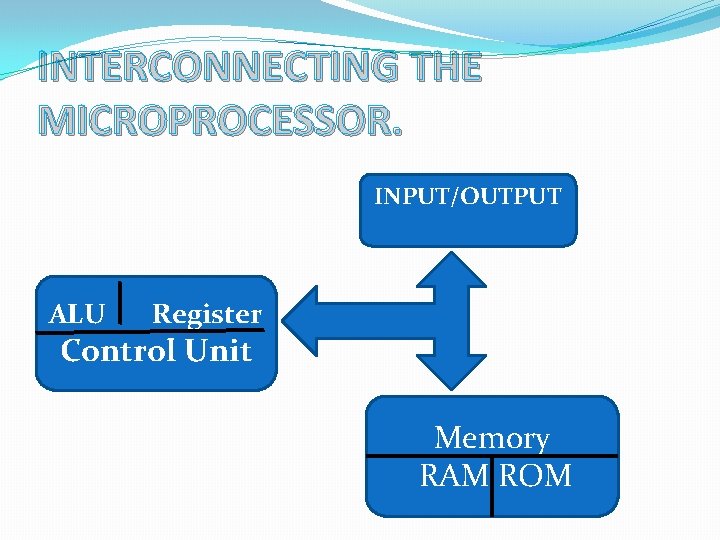 INTERCONNECTING THE MICROPROCESSOR.

INPUT/OUTPUT

ALU Register

Control Unit

Memory

RAM ROM